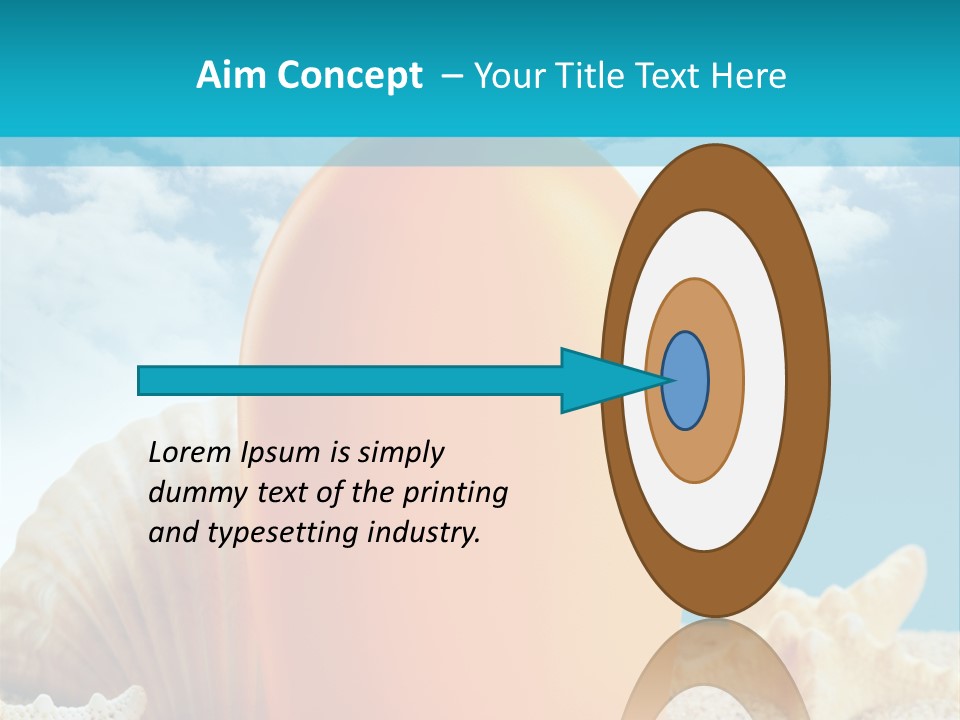 Aim Concept – Your Title Text Here

Lorem Ipsum is simply dummy text of the printing and typesetting industry.